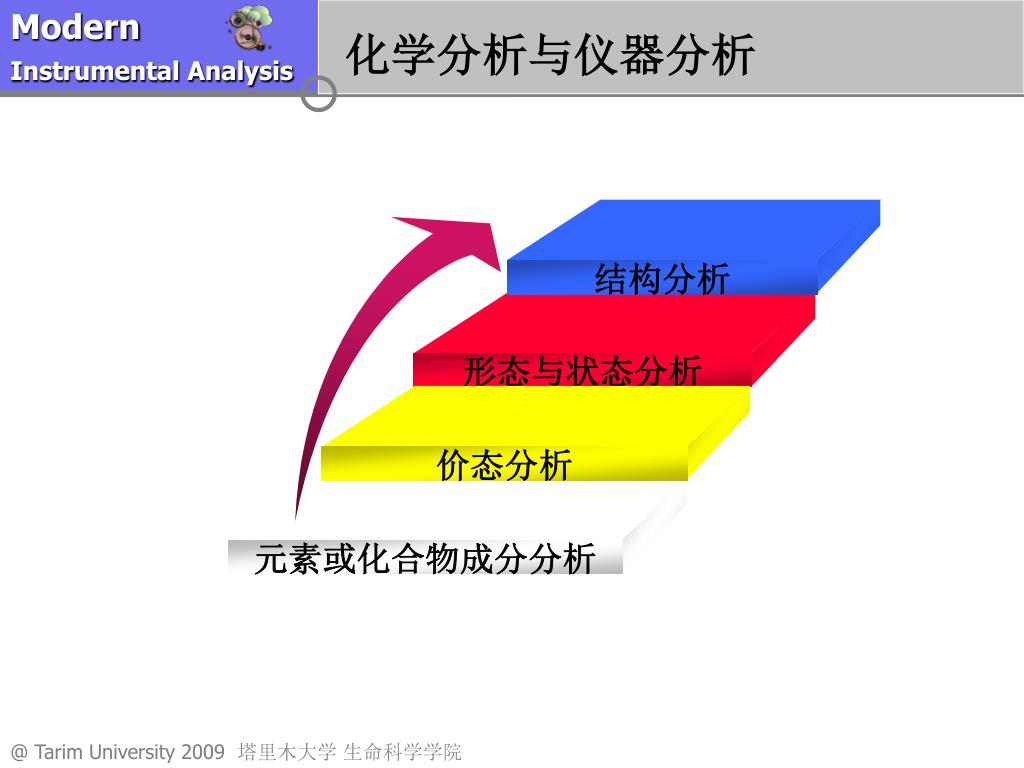 Modern
Instrumental Analysis

化学分析与仪器分析

结构分析

形态与状态分析

价态分析

元素或化合物成分分析

@ Tarim University 2009 塔里木大学 生命科学学院